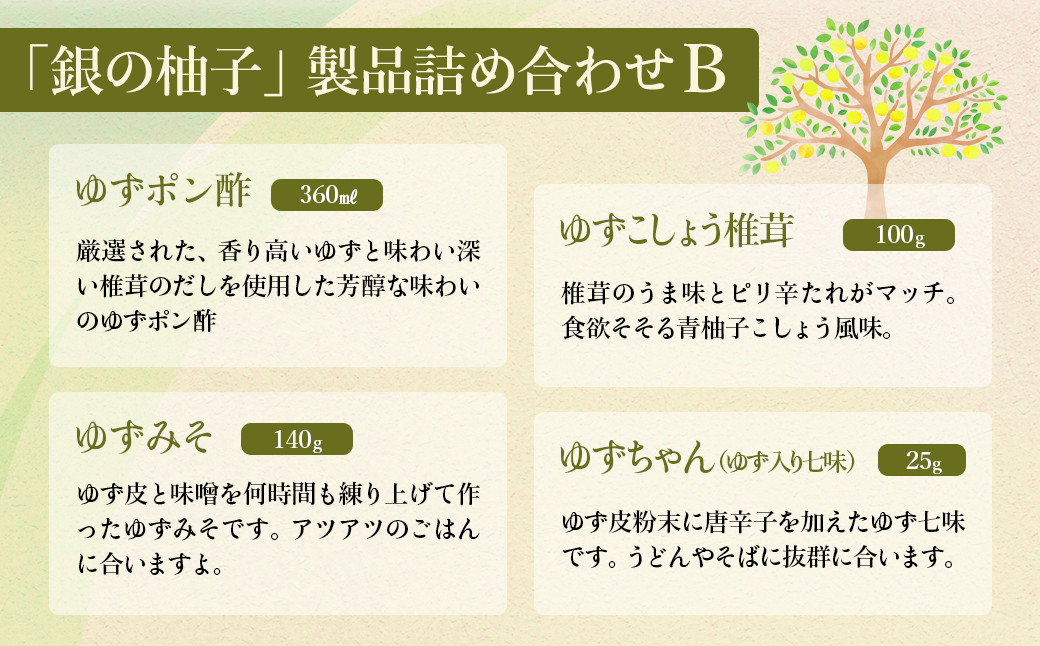 「銀の柚子」製品詰め合わせB

ゆずポン酢 360㎖

厳選された、香り高いゆずと味わい深い椎茸のだしを使用した芳醇な味わいのゆずポン酢

ゆずみそ 140g

ゆず皮と味噌を何時間も練り上げて作ったゆずみそです。アツアツのごはんに合いますよ。

ゆずこしょう椎茸 100g

椎茸のうま味とピリ辛たれがマッチ。食欲そそる青柚子こしょう風味。

ゆずちゃん(ゆず入り七味) 25g

ゆず皮粉末に唐辛子を加えたゆず七味です。うどんやそばに抜群に合います。